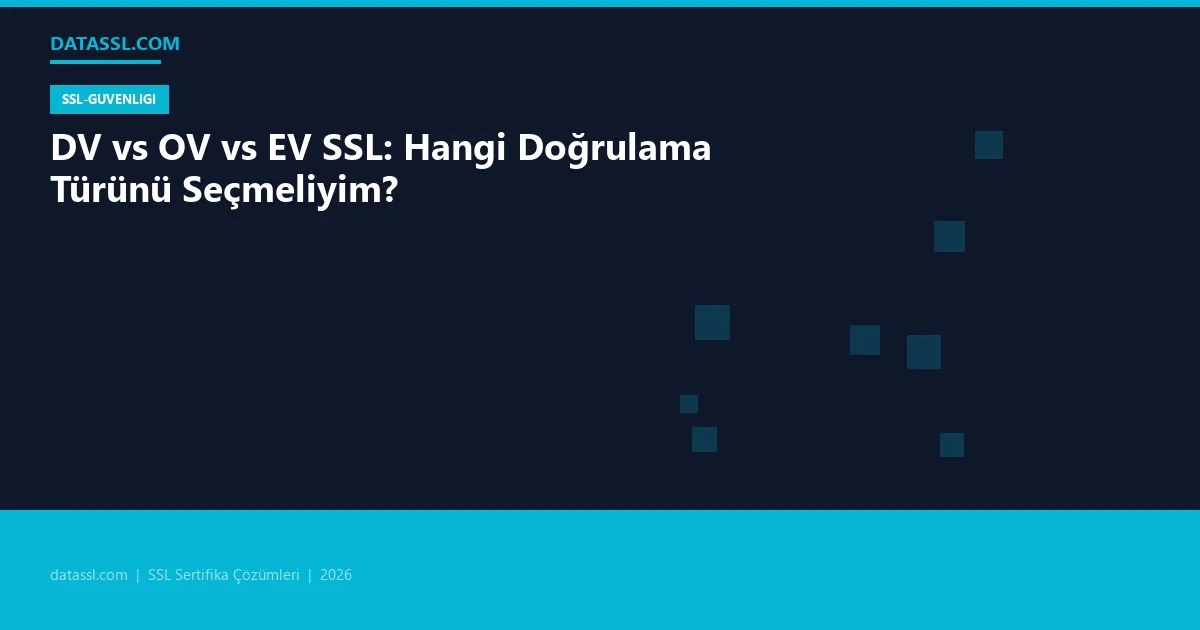 DATASSL.COM

SSL-GUVENLIGI

DV vs OV vs EV SSL: Hangi Doğrulama Türünü Seçmeliyim?

datassl.com | SSL Sertifika Çözümleri | 2026